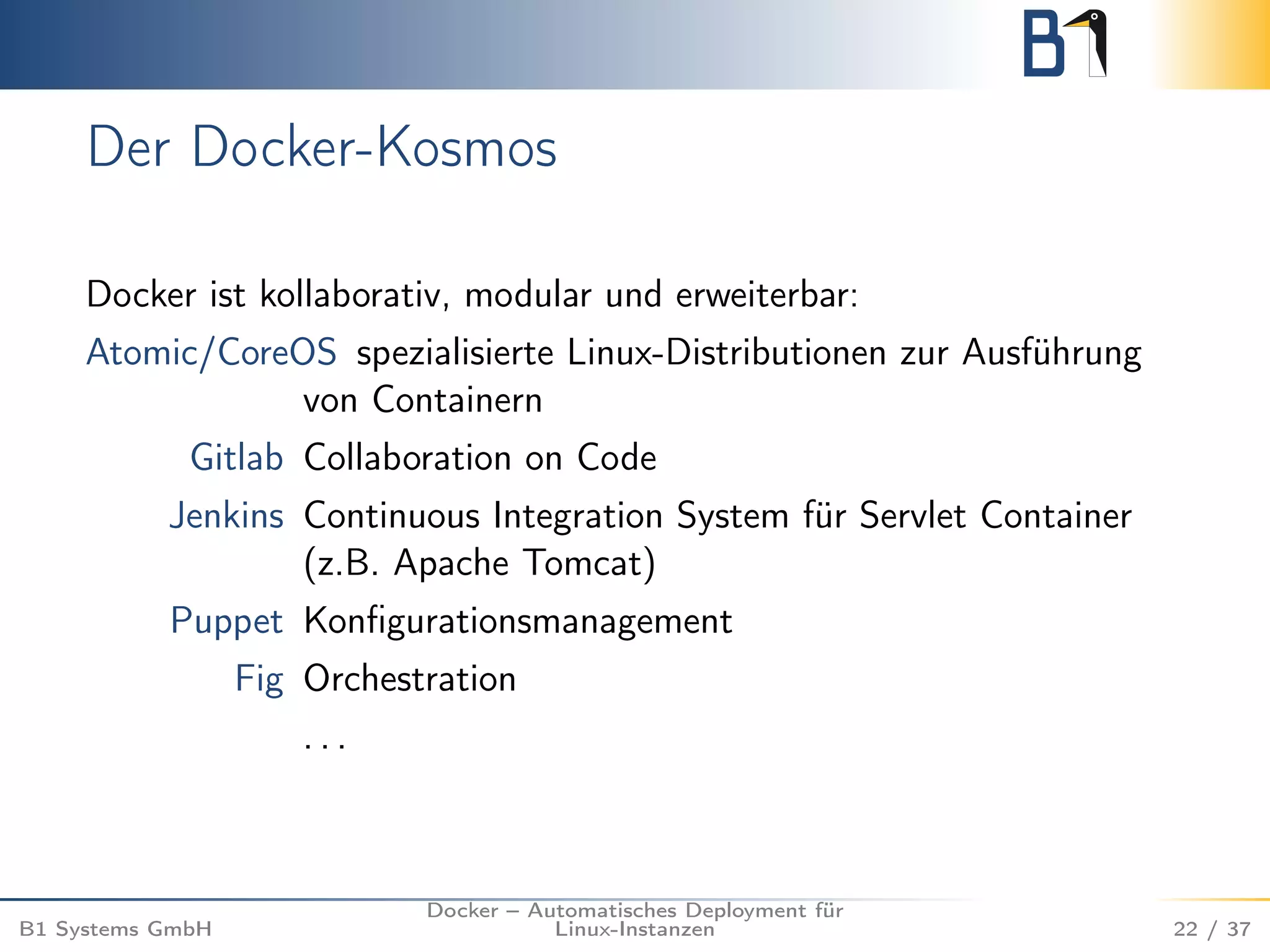 B1

Der Docker-Kosmos

Docker ist kollaborativ, modular und erweiterbar:

Atomic/CoreOS spezialisierte Linux-Distributionen zur Ausführung von Containern

Gitlab Collaboration on Code

Jenkins Continuous Integration System für Servlet Container (z.B. Apache Tomcat)

Puppet Konfigurationsmanagement

Fig Orchestration

...

B1 Systems GmbH

Docker – Automatisches Deployment für Linux-Instanzen

22 / 37